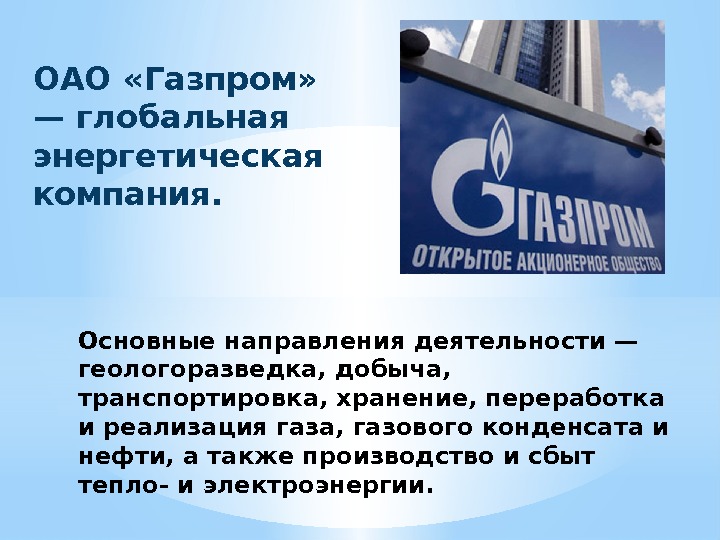 ОАО «Газпром» — глобальная энергетическая компания.

ГАЗПРОМ
ОТКРЫТОЕ АКЦИОНЕРНОЕ ОБЩЕСТВО

Основные направления деятельности — геологоразведка, добыча, транспортировка, хранение, переработка и реализация газа, газового конденсата и нефти, а также производство и сбыт тепло- и электроэнергии.